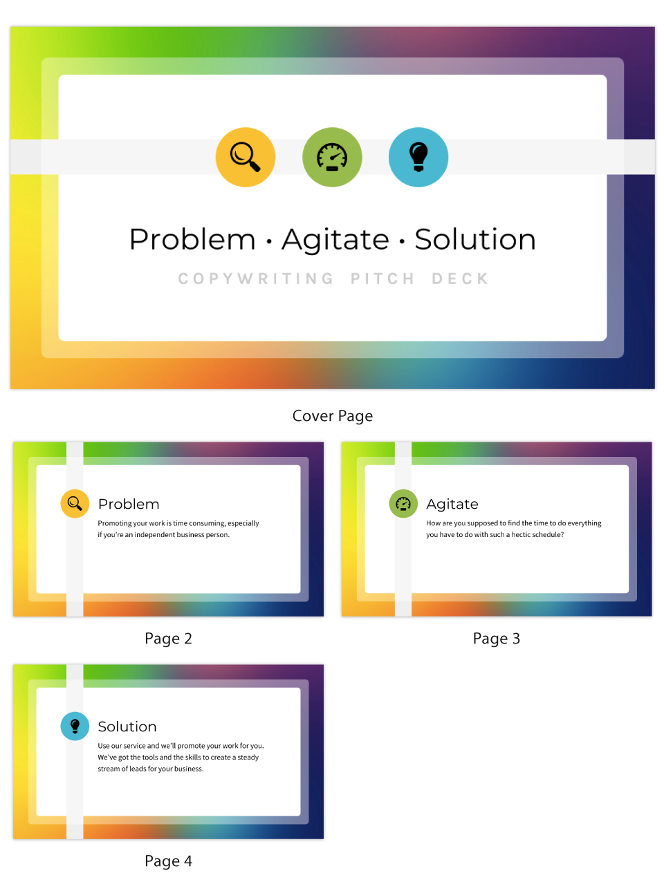 Problem · Agitate · Solution

COPYWRITING PITCH DECK

Cover Page

Problem

Promoting your work is time consuming, especially if you're an independent business person.

Page 2

Agitate

How are you supposed to find the time to do everything you have to do with such a hectic schedule?

Page 3

Solution

Use our service and we'll promote your work for you. We've got the tools and the skills to create a steady stream of leads for your business.

Page 4